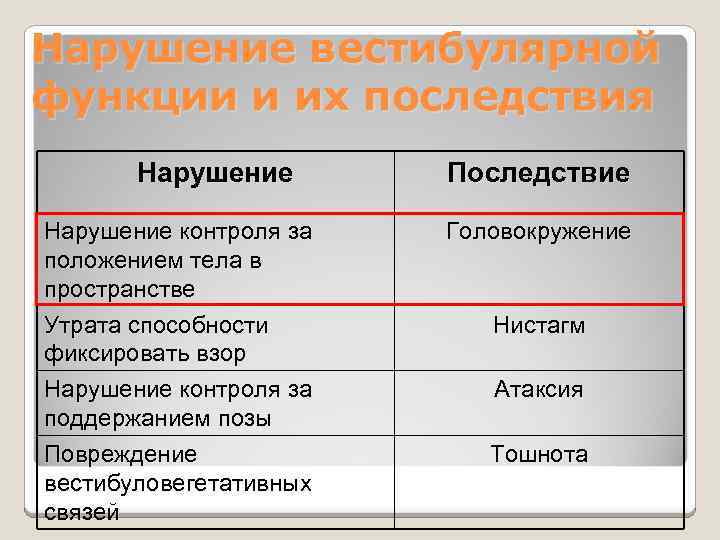 Нарушение вестибулярной функции и их последствия

| Нарушение | Последствие |
|---|---|
| Нарушение контроля за положением тела в пространстве | Головокружение |
| Утрата способности фиксировать взор | Нистагм |
| Нарушение контроля за поддержанием позы | Атаксия |
| Повреждение вестибуловегетативных связей | Тошнота |